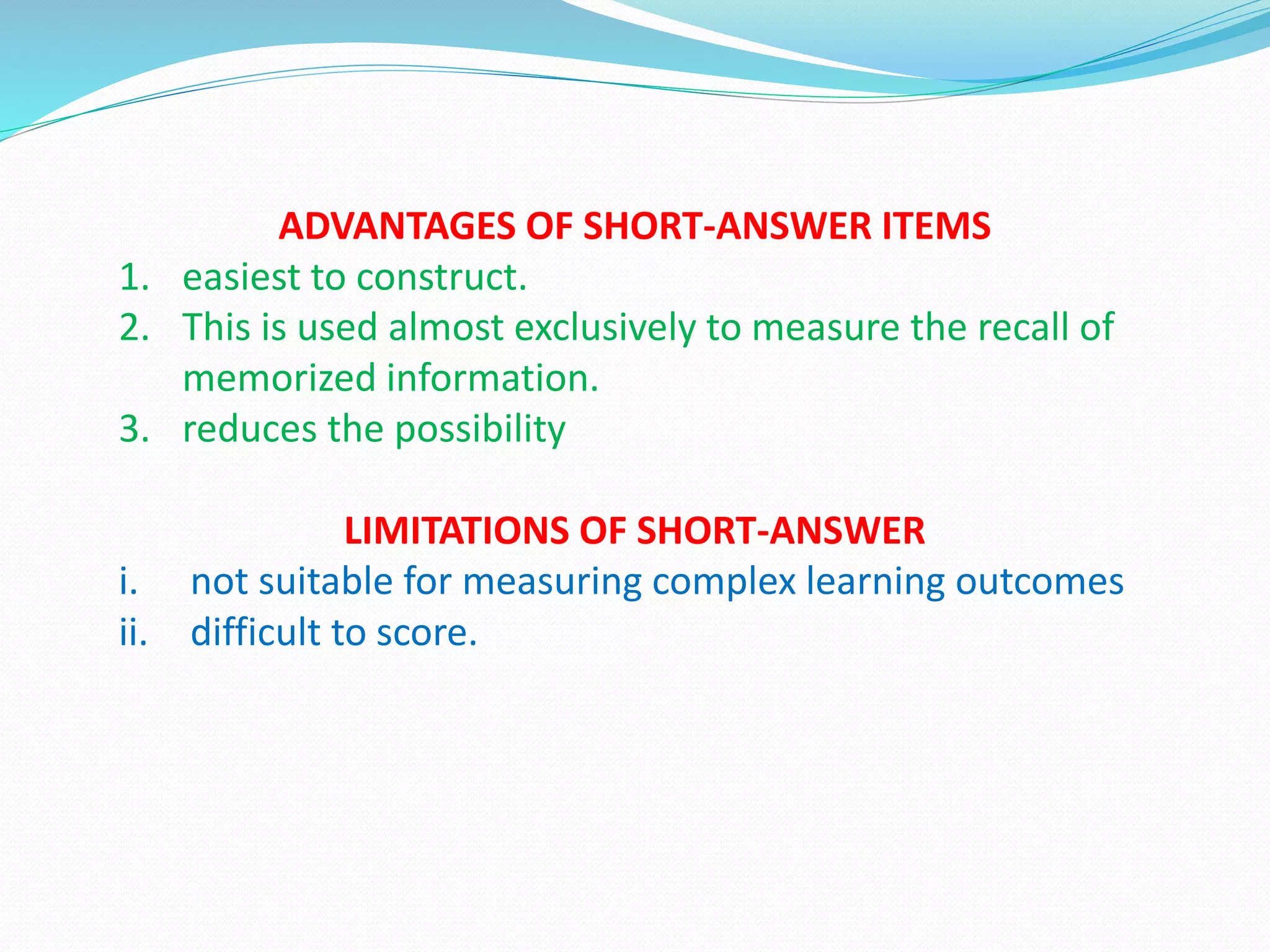 ADVANTAGES OF SHORT-ANSWER ITEMS

1. easiest to construct.
2. This is used almost exclusively to measure the recall of memorized information.
3. reduces the possibility

LIMITATIONS OF SHORT-ANSWER

i. not suitable for measuring complex learning outcomes
ii. difficult to score.